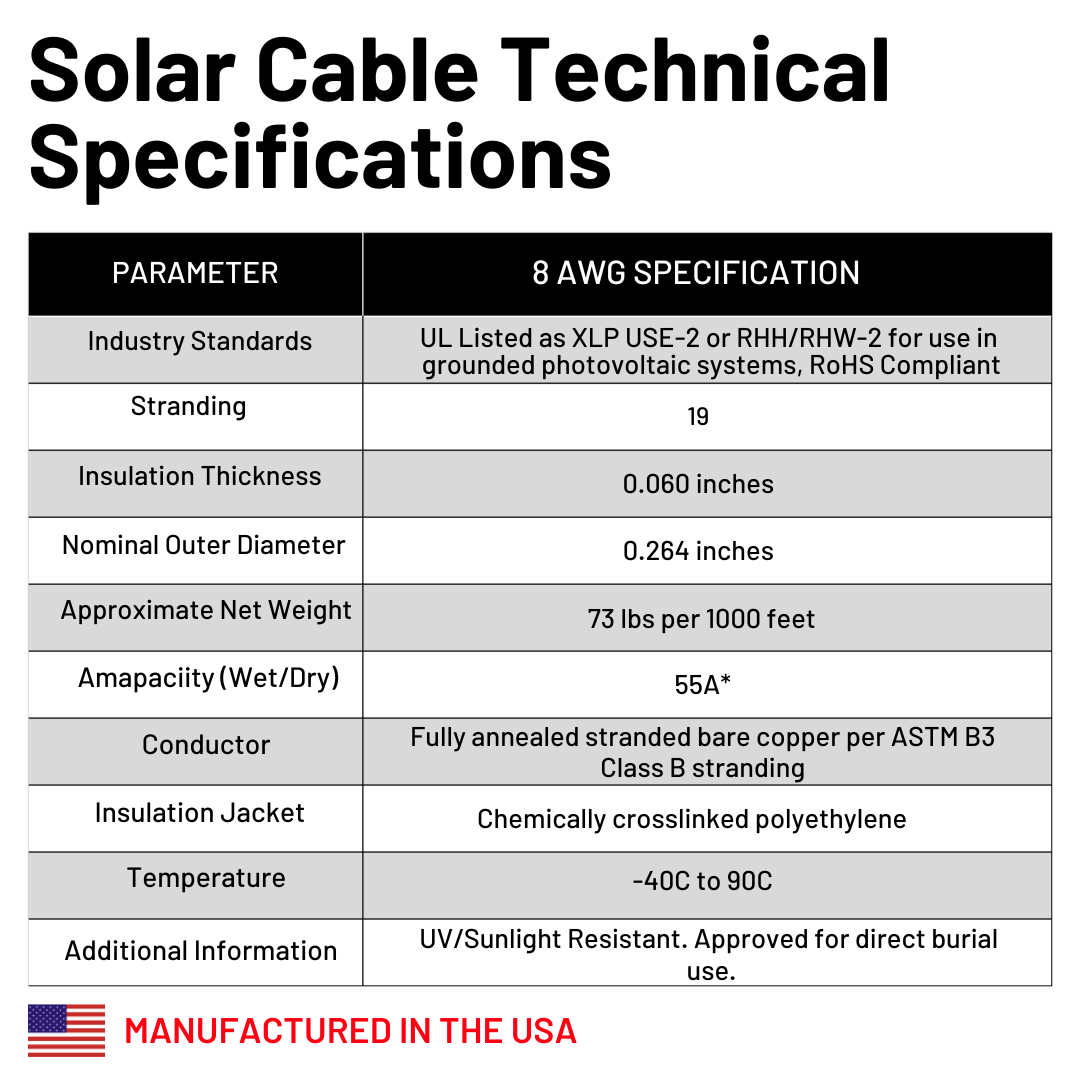 Solar Cable Technical Specifications

| PARAMETER | 8 AWG SPECIFICATION |
|---|---|
| Industry Standards | UL Listed as XLP USE-2 or RHH/RHW-2 for use in grounded photovoltaic systems, RoHS Compliant |
| Stranding | 19 |
| Insulation Thickness | 0.060 inches |
| Nominal Outer Diameter | 0.264 inches |
| Approximate Net Weight | 73 lbs per 1000 feet |
| Amapaciity (Wet/Dry) | 55A* |
| Conductor | Fully annealed stranded bare copper per ASTM B3 Class B stranding |
| Insulation Jacket | Chemically crosslinked polyethylene |
| Temperature | -40C to 90C |
| Additional Information | UV/Sunlight Resistant. Approved for direct burial use. |

MANUFACTURED IN THE USA